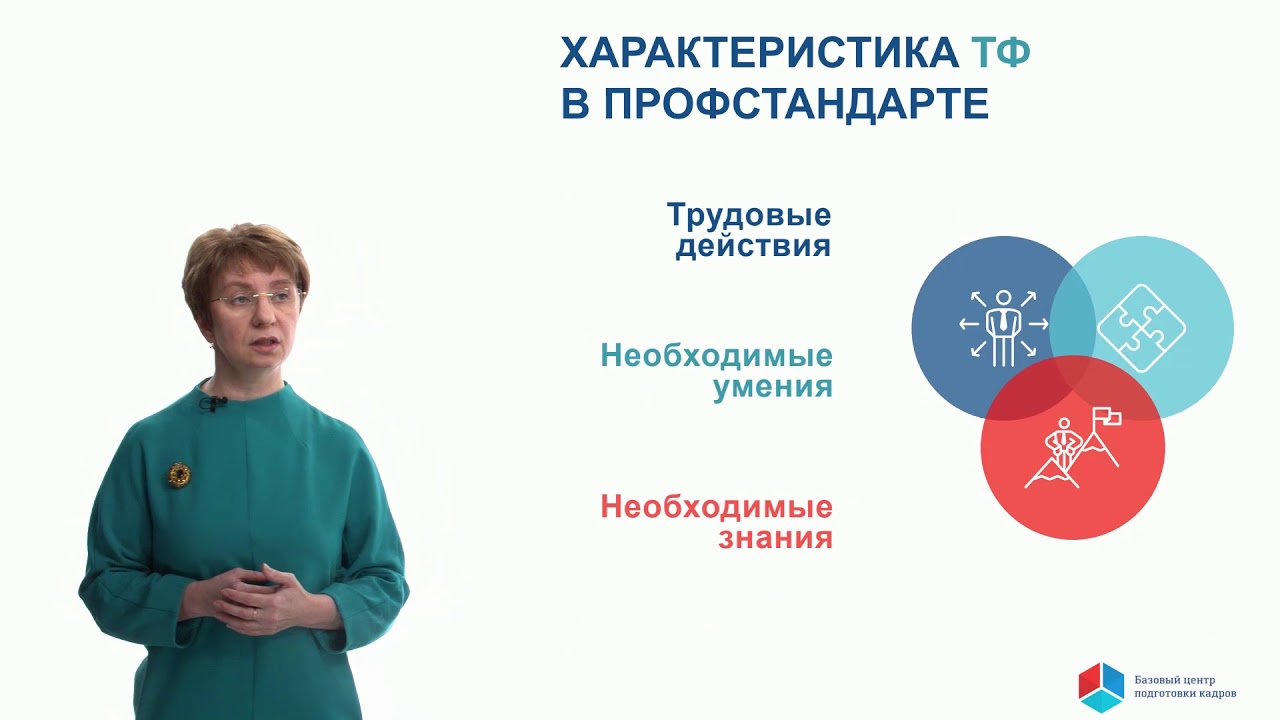 ХАРАКТЕРИСТИКА ТФ В ПРОФСТАНДАРТЕ

Трудовые действия

Необходимые умения

Необходимые знания

Базовый центр подготовки кадров